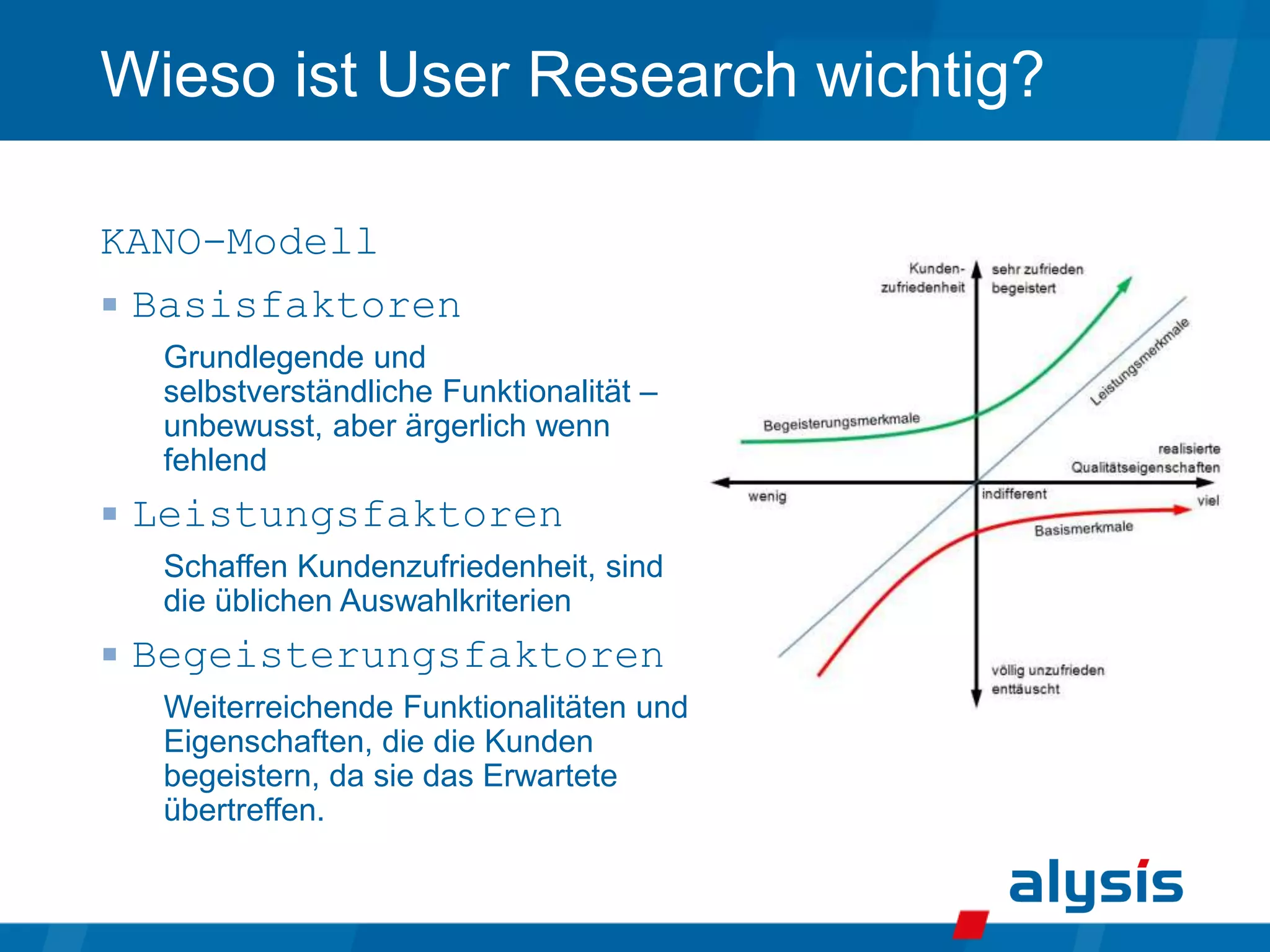 Wieso ist User Research wichtig?

KANO-Modell

▪ Basisfaktoren

Grundlegende und selbstverständliche Funktionalität – unbewusst, aber ärgerlich wenn fehlend

▪ Leistungsfaktoren

Schaffen Kundenzufriedenheit, sind die üblichen Auswahlkriterien

▪ Begeisterungsfaktoren

Weiterreichende Funktionalitäten und Eigenschaften, die die Kunden begeistern, da sie das Erwartete übertreffen.

Kunden-zufriedenheit
sehr zufrieden begeistert
Leistungsmerkmale
Begeisterungsmerkmale
realisierte Qualitätseigenschaften
wenig
indifferent
viel
Basismerkmale
völlig unzufrieden enttäuscht

alysis